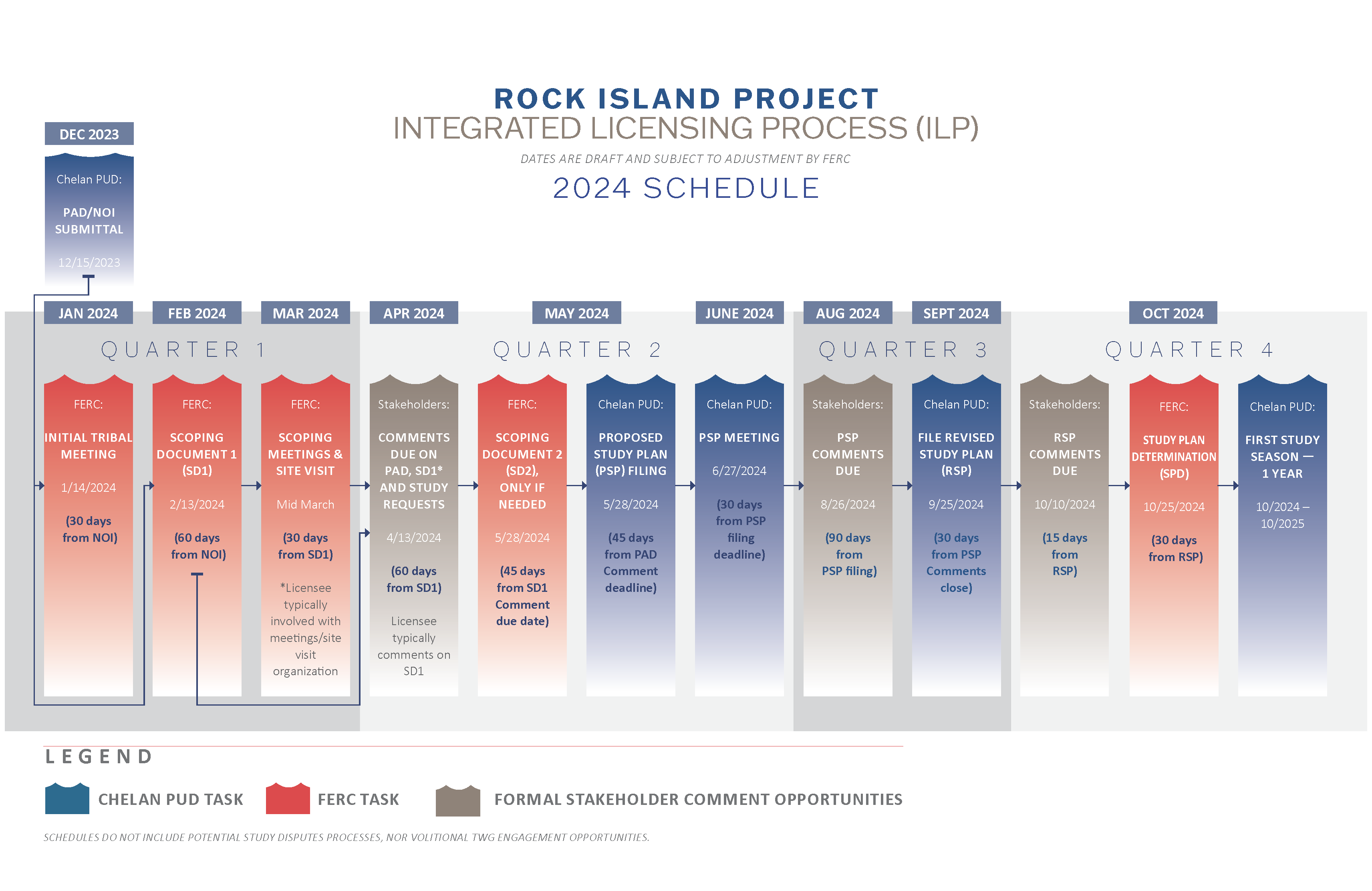 ROCK ISLAND PROJECT
INTEGRATED LICENSING PROCESS (ILP)

DATES ARE DRAFT AND SUBJECT TO ADJUSTMENT BY FERC

2024 SCHEDULE

DEC 2023

Chelan PUD:

PAD/NOI SUBMITTAL

12/15/2023

JAN 2024

FEB 2024

MAR 2024

APR 2024

MAY 2024

JUNE 2024

AUG 2024

SEPT 2024

OCT 2024

QUARTER 1

QUARTER 2

QUARTER 3

QUARTER 4

FERC:

INITIAL TRIBAL MEETING

1/14/2024

(30 days from NOI)

FERC:

SCOPING DOCUMENT 1 (SD1)

2/13/2024

(60 days from NOI)

FERC:

SCOPING MEETINGS & SITE VISIT

Mid March

(30 days from SD1)

*Licensee typically involved with meetings/site visit organization

Stakeholders:

COMMENTS DUE ON PAD, SD1* AND STUDY REQUESTS

4/13/2024

(60 days from SD1)

Licensee typically comments on SD1

FERC:

SCOPING DOCUMENT 2 (SD2), ONLY IF NEEDED

5/28/2024

(45 days from SD1 Comment due date)

Chelan PUD:

PROPOSED STUDY PLAN (PSP) FILING

5/28/2024

(45 days from PAD Comment deadline)

Chelan PUD:

PSP MEETING

6/27/2024

(30 days from PSP filing deadline)

Stakeholders:

PSP COMMENTS DUE

8/26/2024

(90 days from PSP filing)

Chelan PUD:

FILE REVISED STUDY PLAN (RSP)

9/25/2024

(30 days from PSP Comments close)

Stakeholders:

RSP COMMENTS DUE

10/10/2024

(15 days from RSP)

FERC:

STUDY PLAN DETERMINATION (SPD)

10/25/2024

(30 days from RSP)

Chelan PUD:

FIRST STUDY SEASON — 1 YEAR

10/2024 – 10/2025

LEGEND

CHELAN PUD TASK

FERC TASK

FORMAL STAKEHOLDER COMMENT OPPORTUNITIES

SCHEDULES DO NOT INCLUDE POTENTIAL STUDY DISPUTES PROCESSES, NOR VOLITIONAL TWG ENGAGEMENT OPPORTUNITIES.